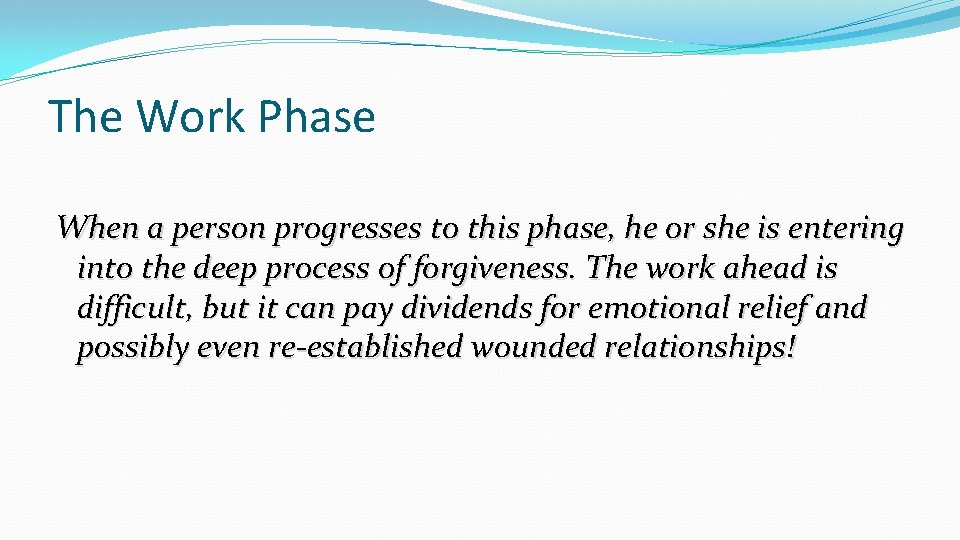 The Work Phase

When a person progresses to this phase, he or she is entering into the deep process of forgiveness. The work ahead is difficult, but it can pay dividends for emotional relief and possibly even re-established wounded relationships!